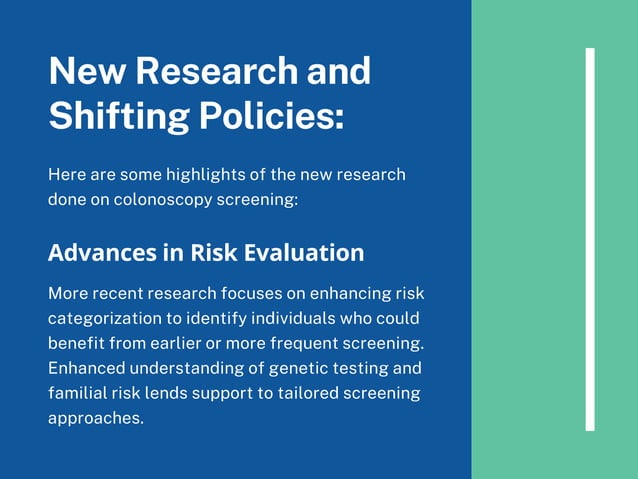 New Research and Shifting Policies:

Here are some highlights of the new research done on colonoscopy screening:

Advances in Risk Evaluation

More recent research focuses on enhancing risk categorization to identify individuals who could benefit from earlier or more frequent screening. Enhanced understanding of genetic testing and familial risk lends support to tailored screening approaches.